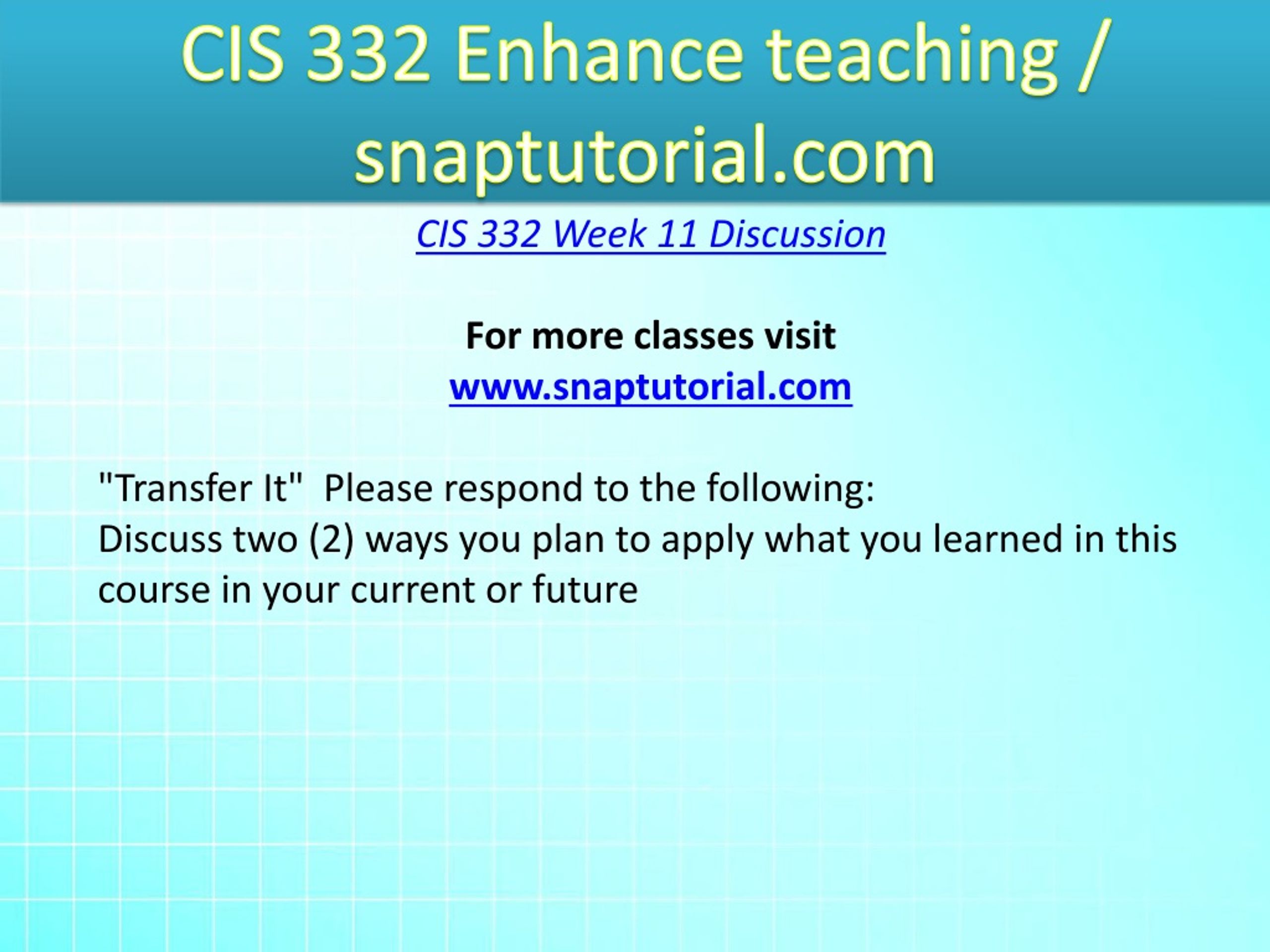 CIS 332 Enhance teaching / snaptutorial.com

CIS 332 Week 11 Discussion

For more classes visit
www.snaptutorial.com

"Transfer It"  Please respond to the following:
Discuss two (2) ways you plan to apply what you learned in this course in your current or future